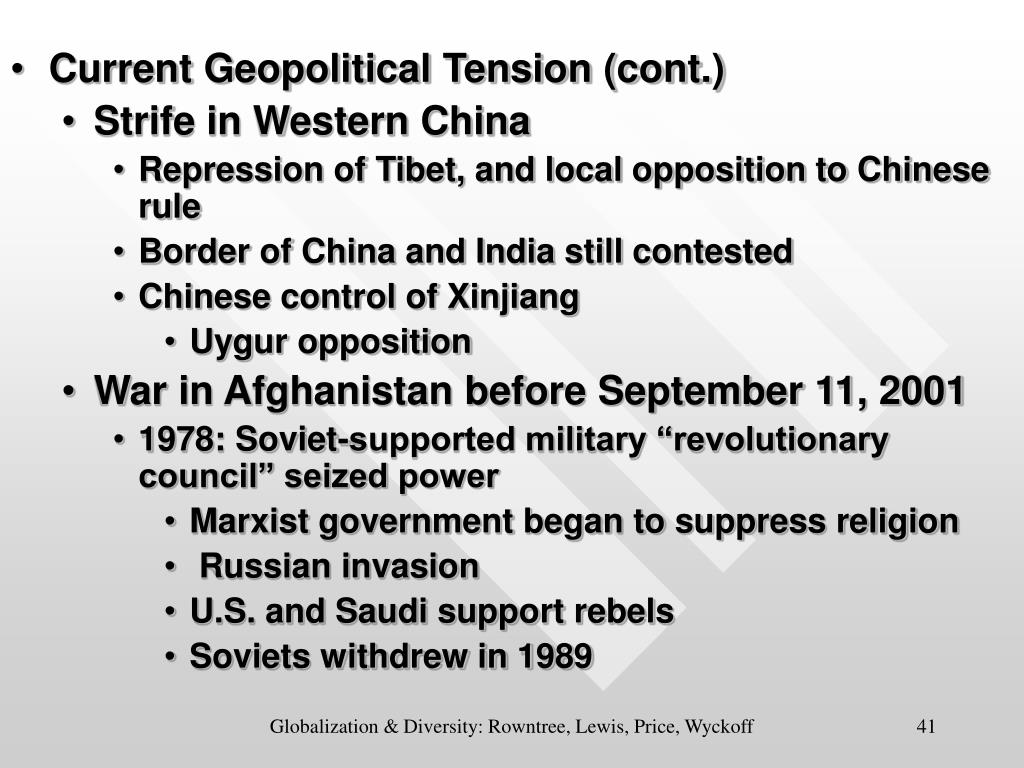 • Current Geopolitical Tension (cont.)
• Strife in Western China
• Repression of Tibet, and local opposition to Chinese rule
• Border of China and India still contested
• Chinese control of Xinjiang
• Uygur opposition
• War in Afghanistan before September 11, 2001
• 1978: Soviet-supported military “revolutionary council” seized power
• Marxist government began to suppress religion
• Russian invasion
• U.S. and Saudi support rebels
• Soviets withdrew in 1989

Globalization & Diversity: Rowntree, Lewis, Price, Wyckoff

41